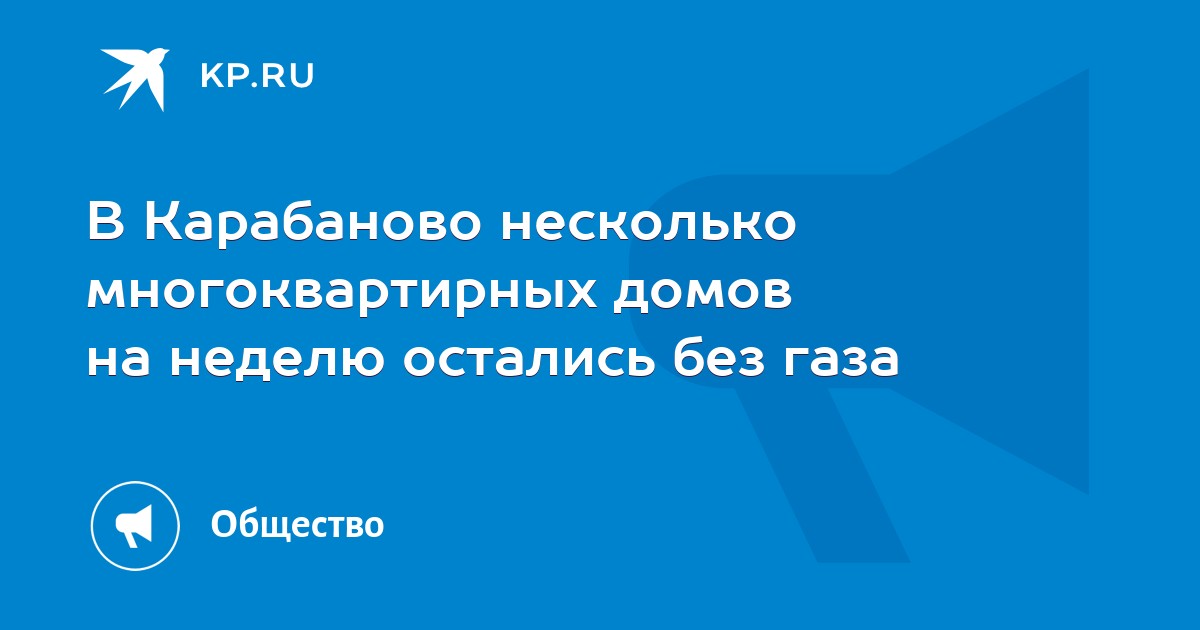 KP.RU

В Карабаново несколько многоквартирных домов на неделю остались без газа

Общество